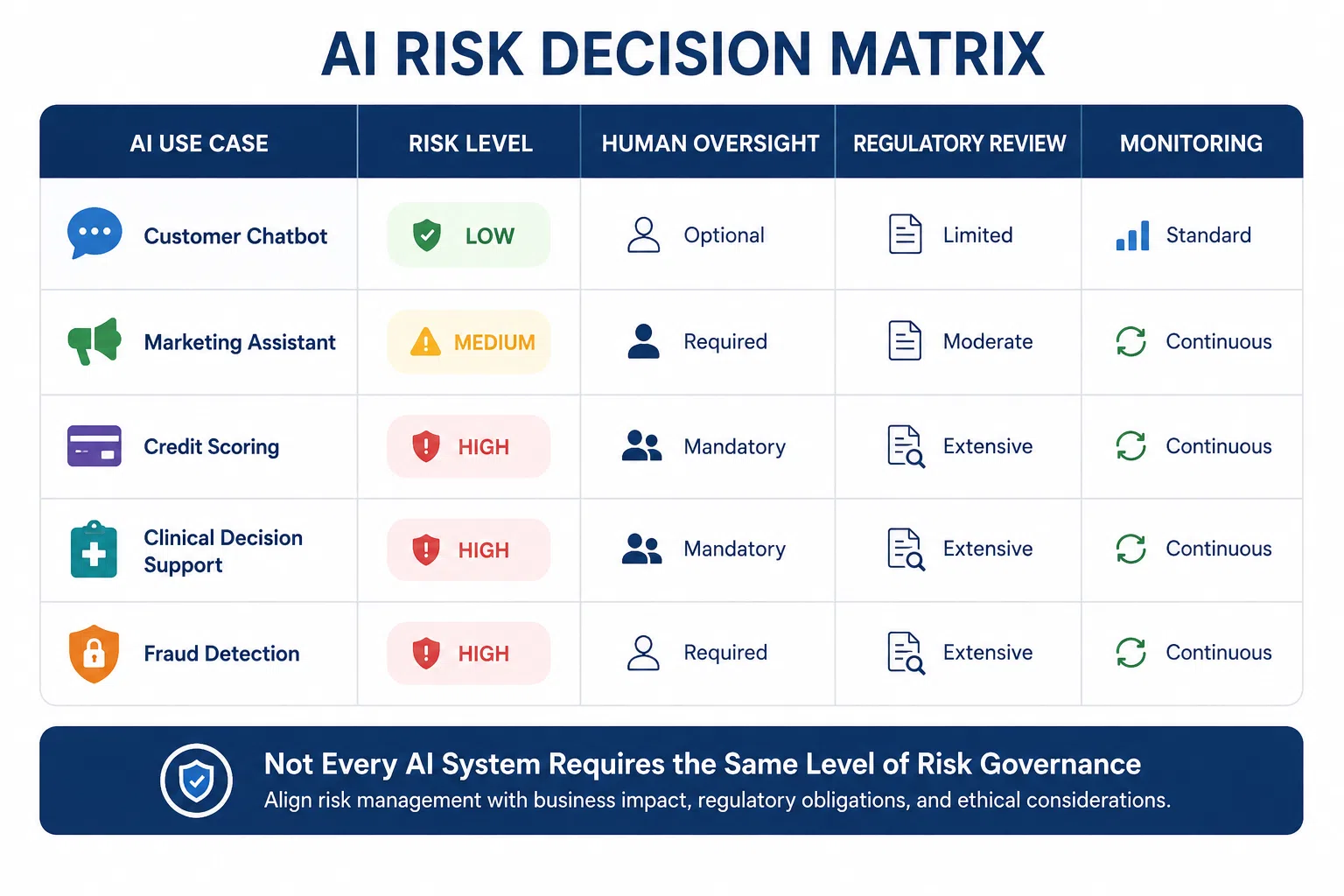 AI RISK DECISION MATRIX

| AI USE CASE | RISK LEVEL | HUMAN OVERSIGHT | REGULATORY REVIEW | MONITORING |
|---|---|---|---|---|
| Customer Chatbot | LOW | Optional | Limited | Standard |
| Marketing Assistant | MEDIUM | Required | Moderate | Continuous |
| Credit Scoring | HIGH | Mandatory | Extensive | Continuous |
| Clinical Decision Support | HIGH | Mandatory | Extensive | Continuous |
| Fraud Detection | HIGH | Required | Extensive | Continuous |

Not Every AI System Requires the Same Level of Risk Governance
Align risk management with business impact, regulatory obligations, and ethical considerations.